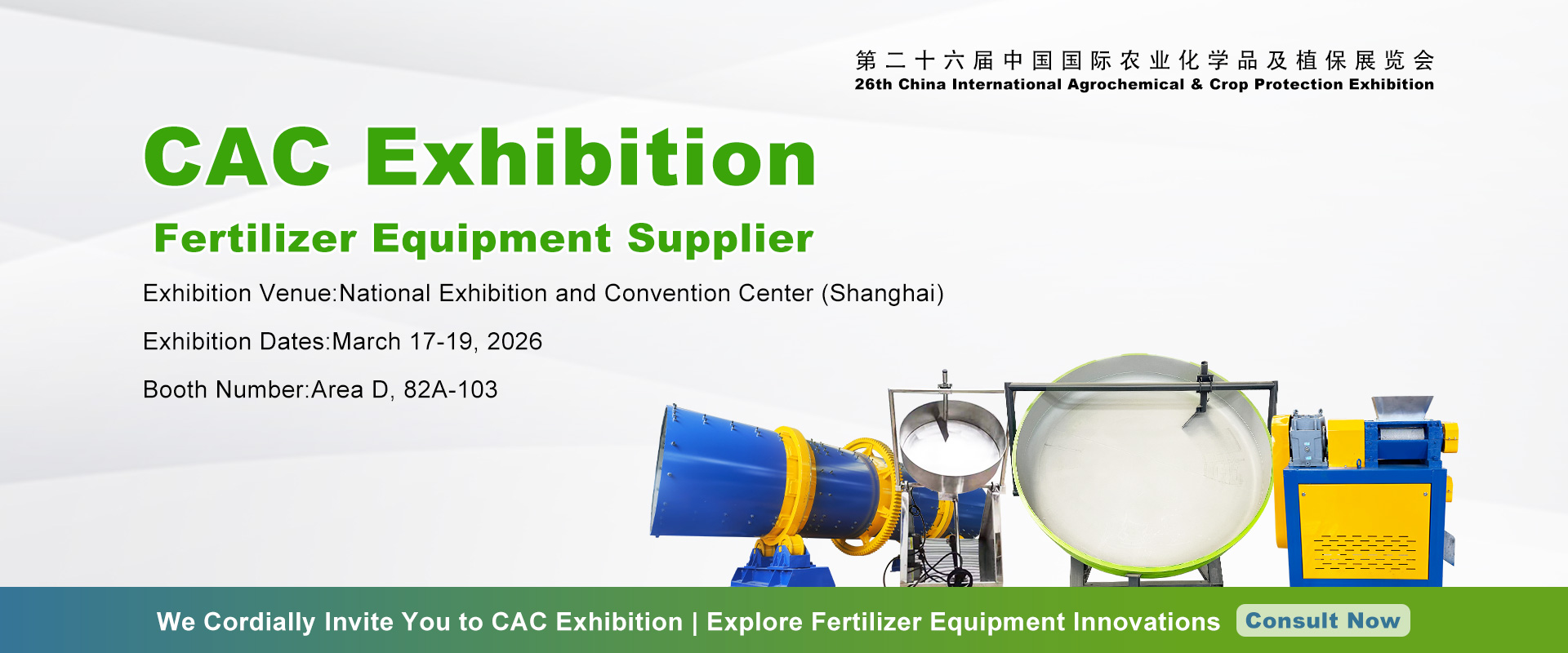 第二十六届中国国际农业化学品及植保展览会
26th China International Agrochemical & Crop Protection Exhibition

CAC Exhibition

Fertilizer Equipment Supplier

Exhibition Venue:National Exhibition and Convention Center (Shanghai)

Exhibition Dates:March 17-19, 2026

Booth Number:Area D, 82A-103

We Cordially Invite You to CAC Exhibition | Explore Fertilizer Equipment Innovations

Consult Now